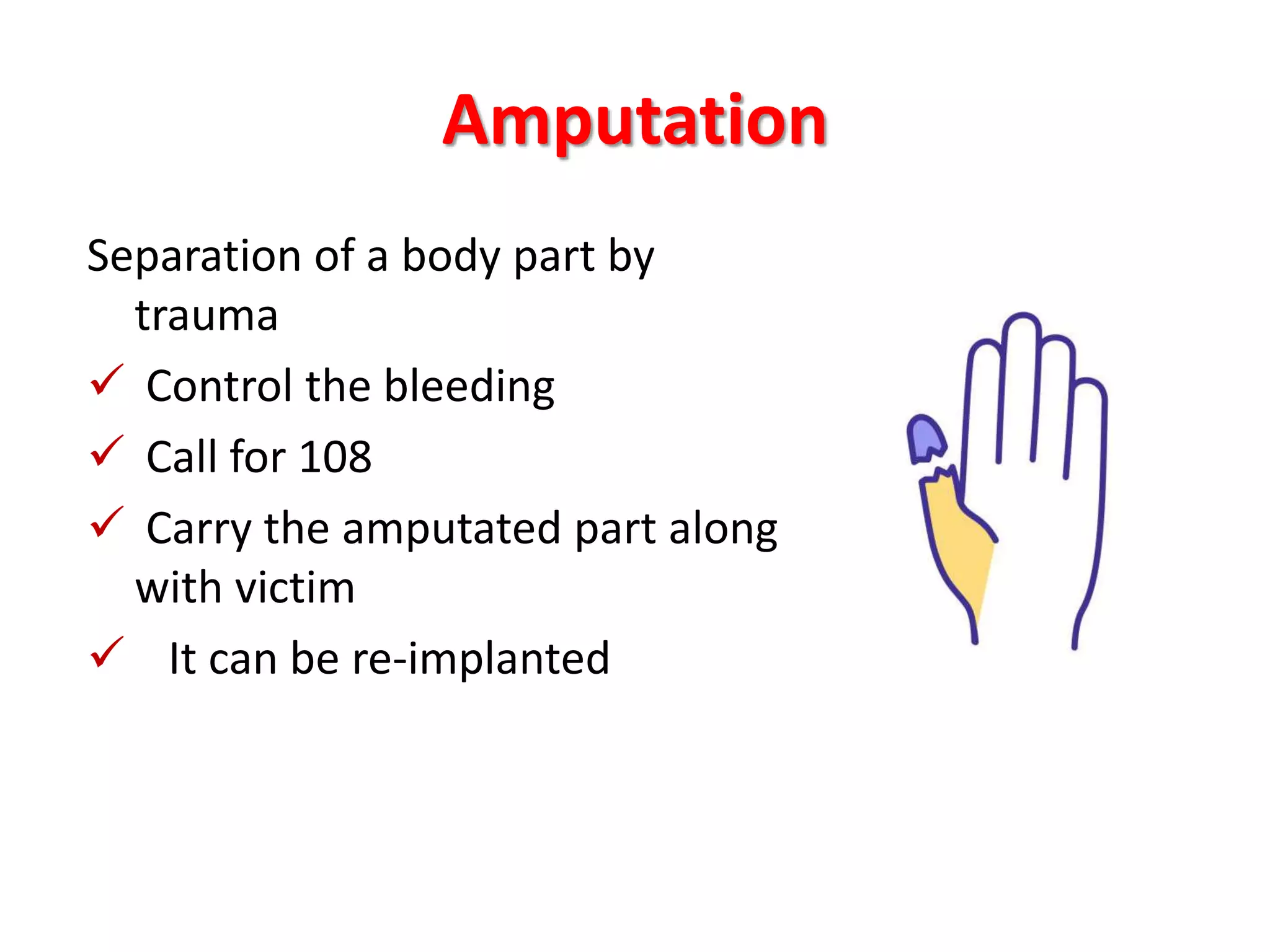 Amputation

Separation of a body part by trauma

✓ Control the bleeding

✓ Call for 108

✓ Carry the amputated part along with victim

✓ It can be re-implanted